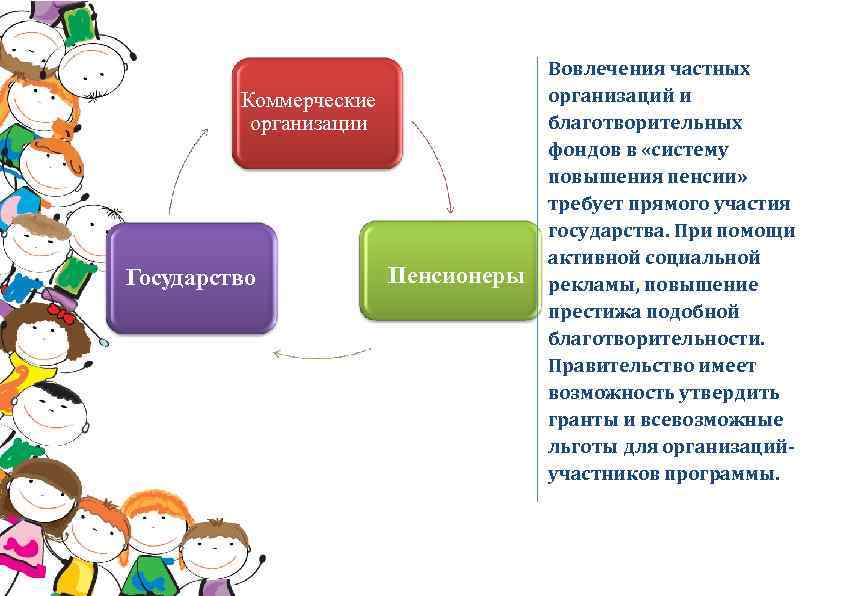 Коммерческие организации

Пенсионеры

Государство

Вовлечения частных организаций и благотворительных фондов в «систему повышения пенсии» требует прямого участия государства. При помощи активной социальной рекламы, повышение престижа подобной благотворительности. Правительство имеет возможность утвердить гранты и всевозможные льготы для организаций-участников программы.